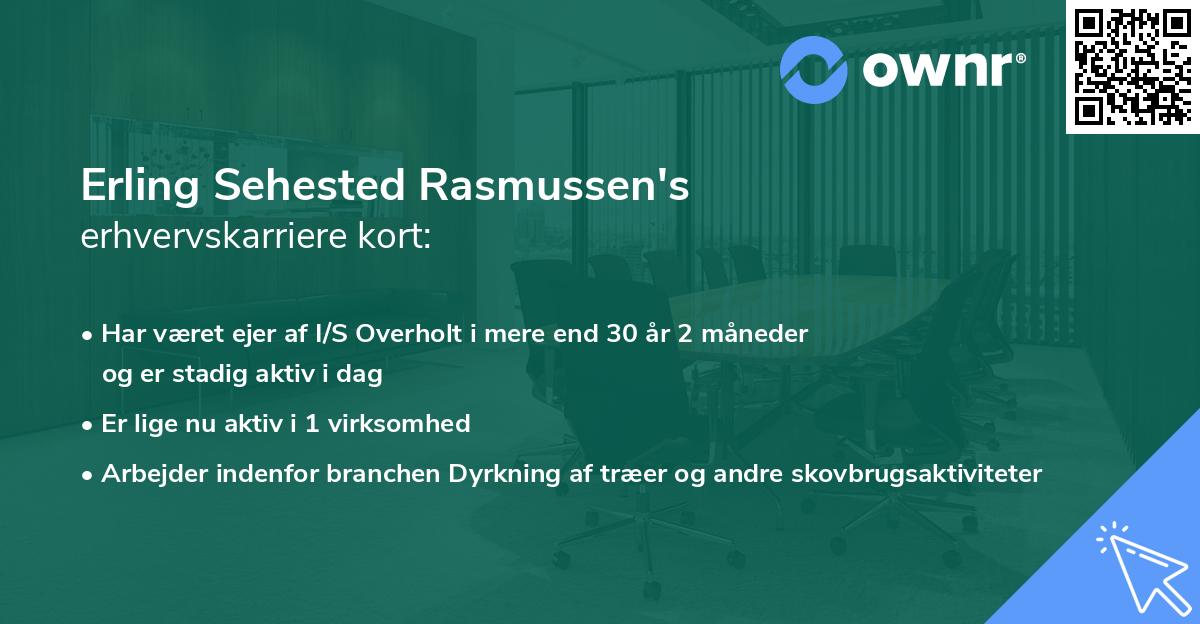 ownr®

Erling Sehested Rasmussen's
erhvervskarriere kort:

• Har været ejer af I/S Overholt i mere end 30 år 2 måneder og er stadig aktiv i dag

• Er lige nu aktiv i 1 virksomhed

• Arbejder indenfor branchen Dyrkning af træer og andre skovbrugsaktiviteter